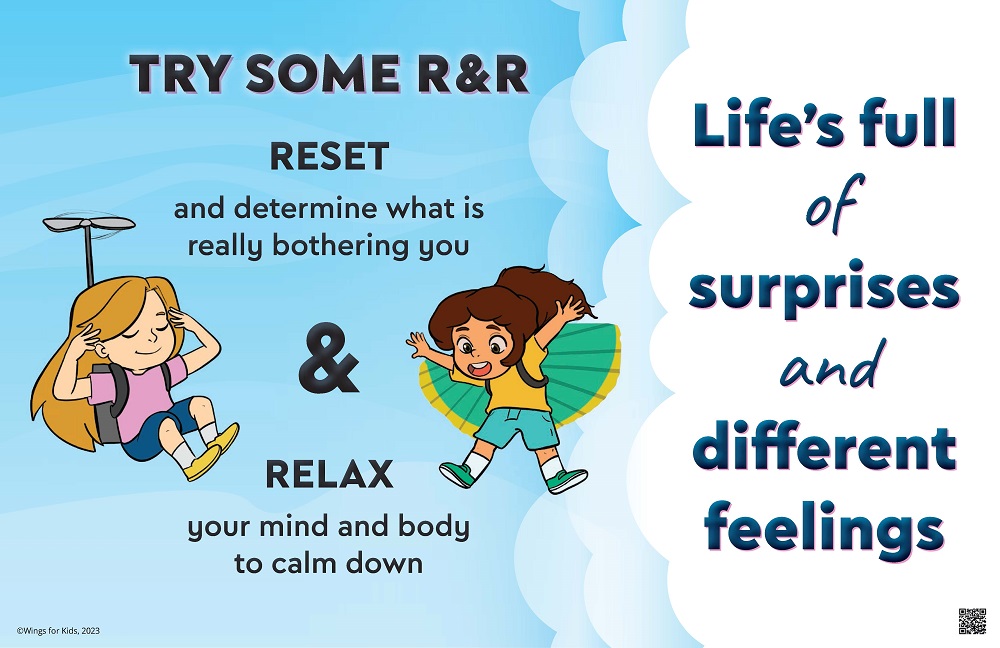 TRY SOME R&R

RESET

and determine what is really bothering you

&

RELAX

your mind and body to calm down

Life's full of surprises and different feelings

©Wings for Kids, 2023